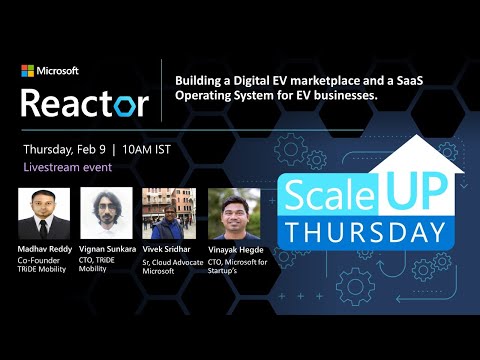 Microsoft

Reactor

Building a Digital EV marketplace and a SaaS Operating System for EV businesses.

Thursday, Feb 9 | 10AM IST

Livestream event

Madhav Reddy
Co-Founder
TRiDE Mobility

Vignan Sunkara
CTO, TRiDE Mobility

Vivek Sridhar
Sr, Cloud Advocate
Microsoft

Vinayak Hegde
CTO, Microsoft for Startup's

Scale UP
THURSDAY